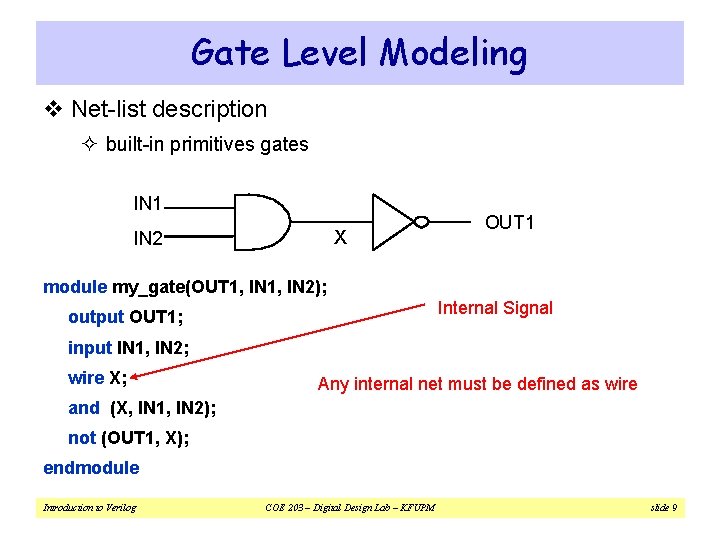 Gate Level Modeling

❖ Net-list description

✧ built-in primitives gates

IN1
IN2
X
OUT1

module my_gate(OUT1, IN1, IN2);
output OUT1;
input IN1, IN2;
wire X;
and (X, IN1, IN2);
not (OUT1, X);
endmodule

Internal Signal

Any internal net must be defined as wire

Introduction to Verilog

COE 203 – Digital Design Lab – KFUPM

slide 9